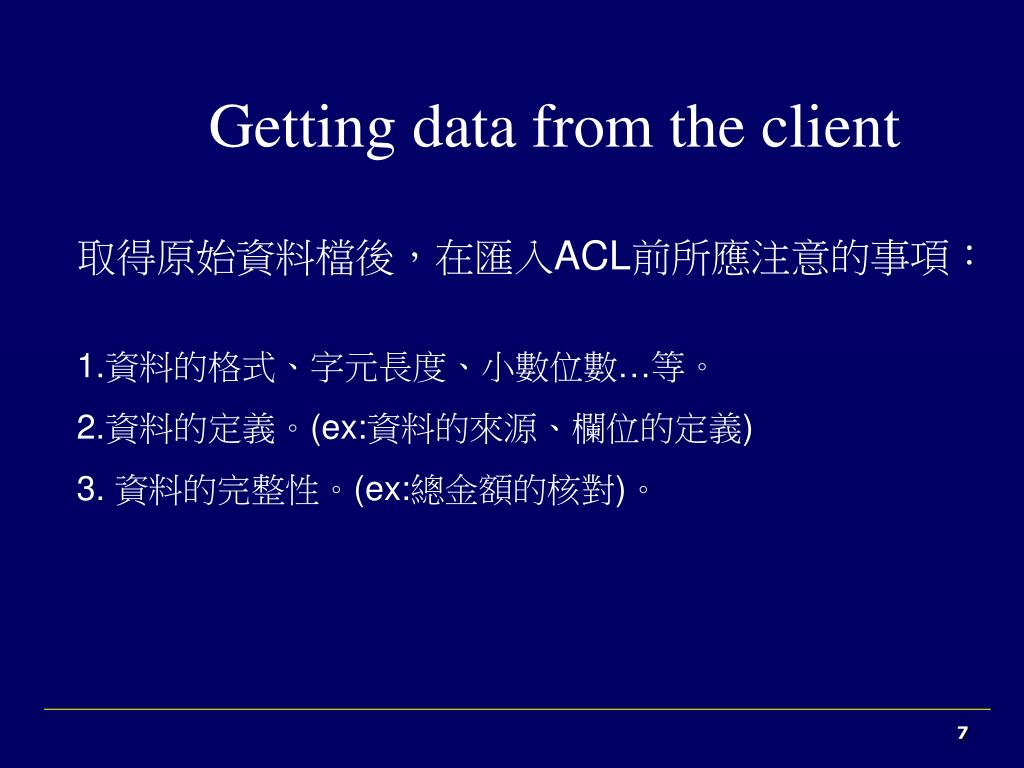 Getting data from the client

取得原始資料檔後，在匯入ACL前所應注意的事項：

1.資料的格式、字元長度、小數位數…等。

2.資料的定義。(ex:資料的來源、欄位的定義)

3. 資料的完整性。(ex:總金額的核對)。

7